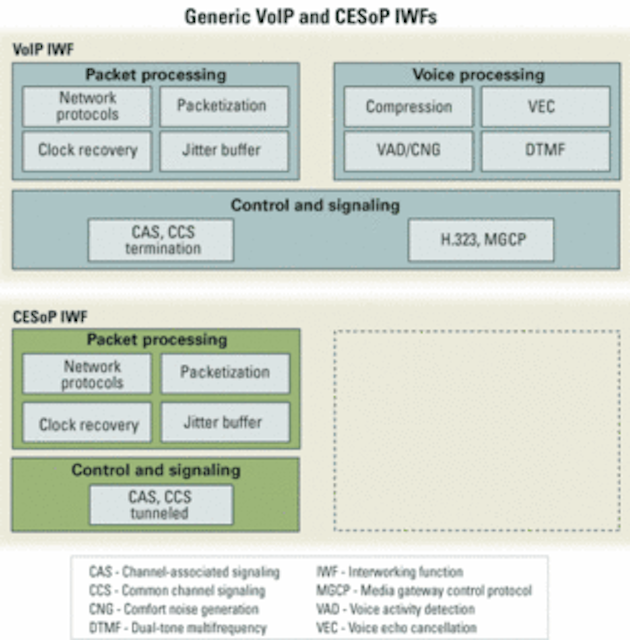 Generic VoIP and CESoP IWFs

VoIP IWF

Packet processing

Network protocols

Packetization

Clock recovery

Jitter buffer

Voice processing

Compression

VEC

VAD/CNG

DTMF

Control and signaling

CAS, CCS termination

H.323, MGCP

CESoP IWF

Packet processing

Network protocols

Packetization

Clock recovery

Jitter buffer

Control and signaling

CAS, CCS tunneled

CAS - Channel-associated signaling
CCS - Common channel signaling
CNG - Comfort noise generation
DTMF - Dual-tone multifrequency

IWF - Interworking function
MGCP - Media gateway control protocol
VAD - Voice activity detection
VEC - Voice echo cancellation